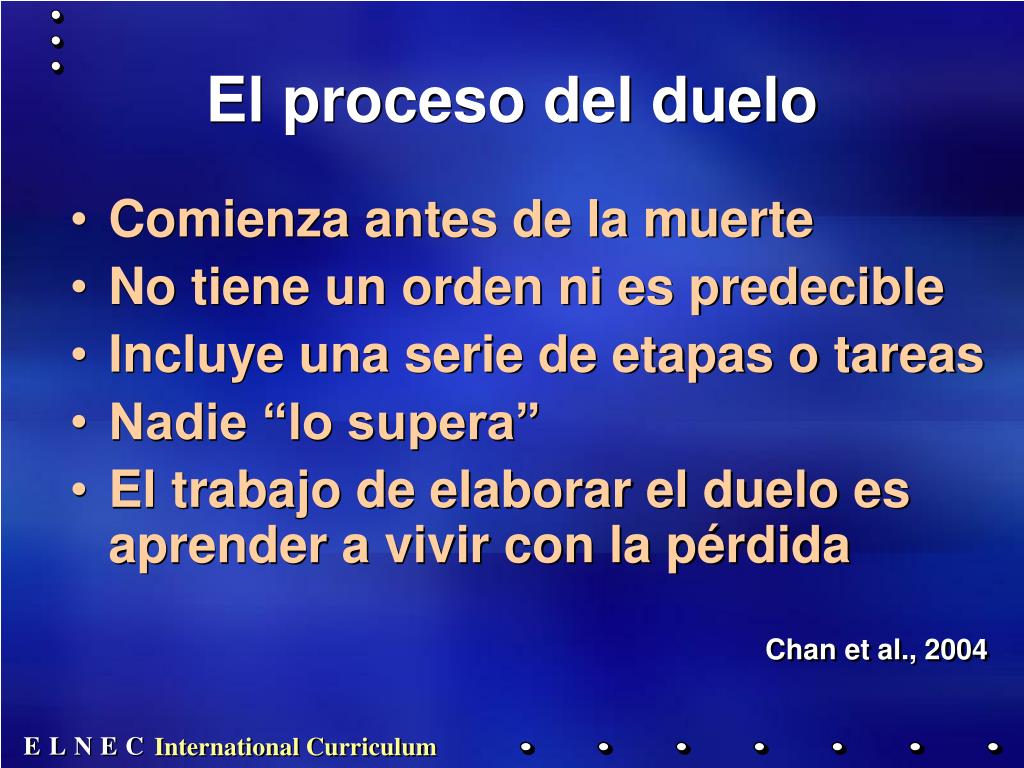 El proceso del duelo

• Comienza antes de la muerte
• No tiene un orden ni es predecible
• Incluye una serie de etapas o tareas
• Nadie “lo supera”
• El trabajo de elaborar el duelo es aprender a vivir con la pérdida

Chan et al., 2004

E L N E C International Curriculum